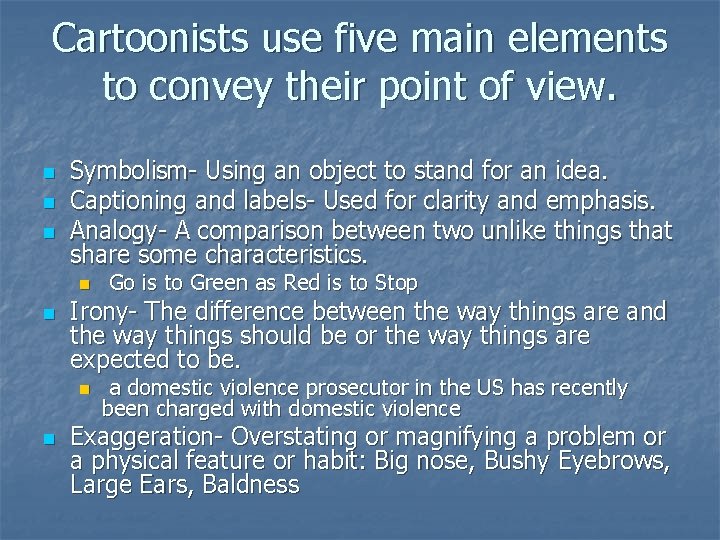 Cartoonists use five main elements to convey their point of view.

• Symbolism- Using an object to stand for an idea.
• Captioning and labels- Used for clarity and emphasis.
• Analogy- A comparison between two unlike things that share some characteristics.
• Go is to Green as Red is to Stop
• Irony- The difference between the way things are and the way things should be or the way things are expected to be.
• a domestic violence prosecutor in the US has recently been charged with domestic violence
• Exaggeration- Overstating or magnifying a problem or a physical feature or habit: Big nose, Bushy Eyebrows, Large Ears, Baldness